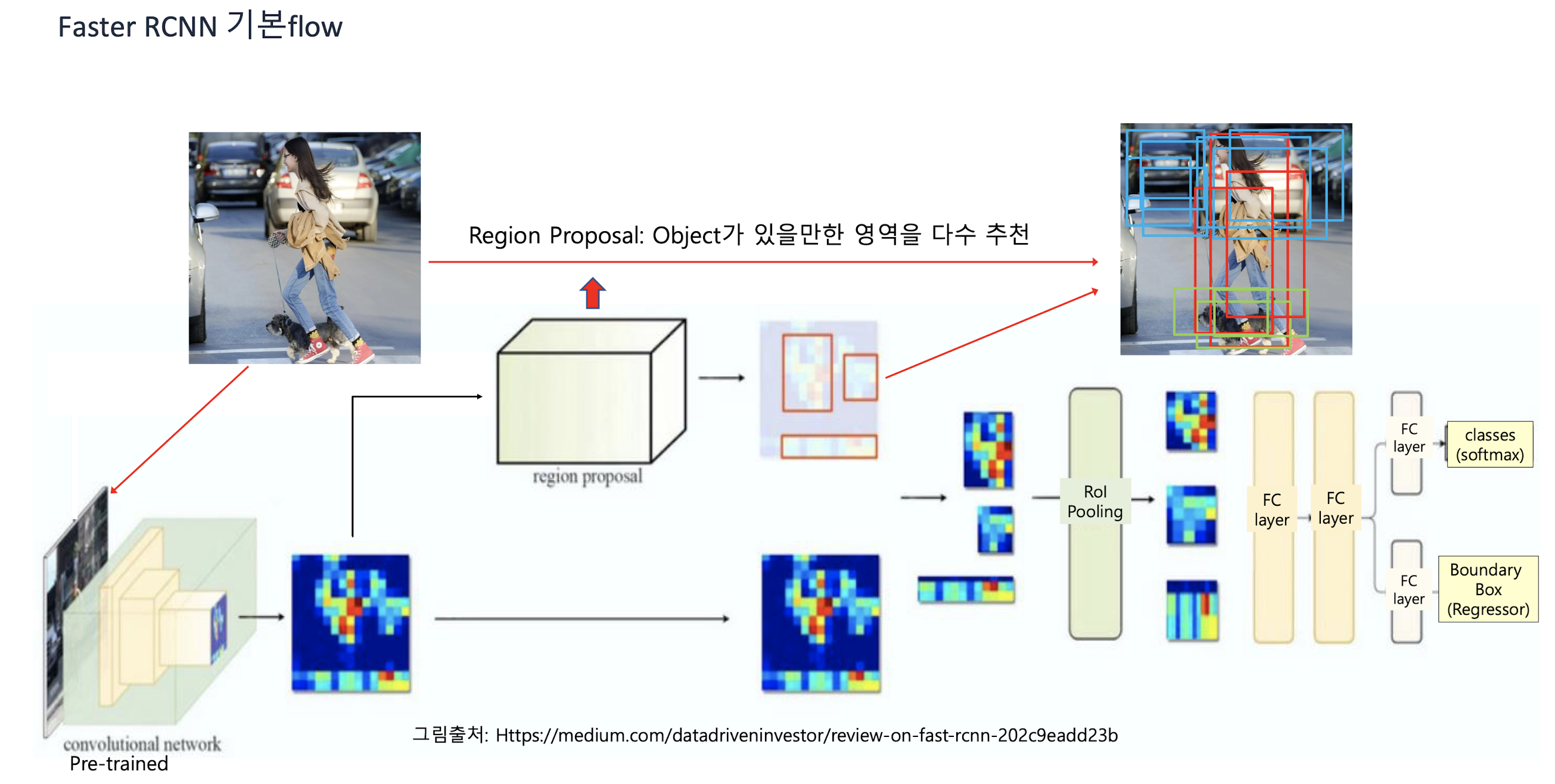 Faster RCNN 기본flow

Region Proposal: Object가 있을만한 영역을 다수 추천

region proposal

RoI Pooling

FC layer

FC layer

FC layer

classes (softmax)

FC layer

Boundary Box (Regressor)

convolutional network

Pre-trained

그림출처: Https://medium.com/datadriveninvestor/review-on-fast-rcnn-202c9eadd23b